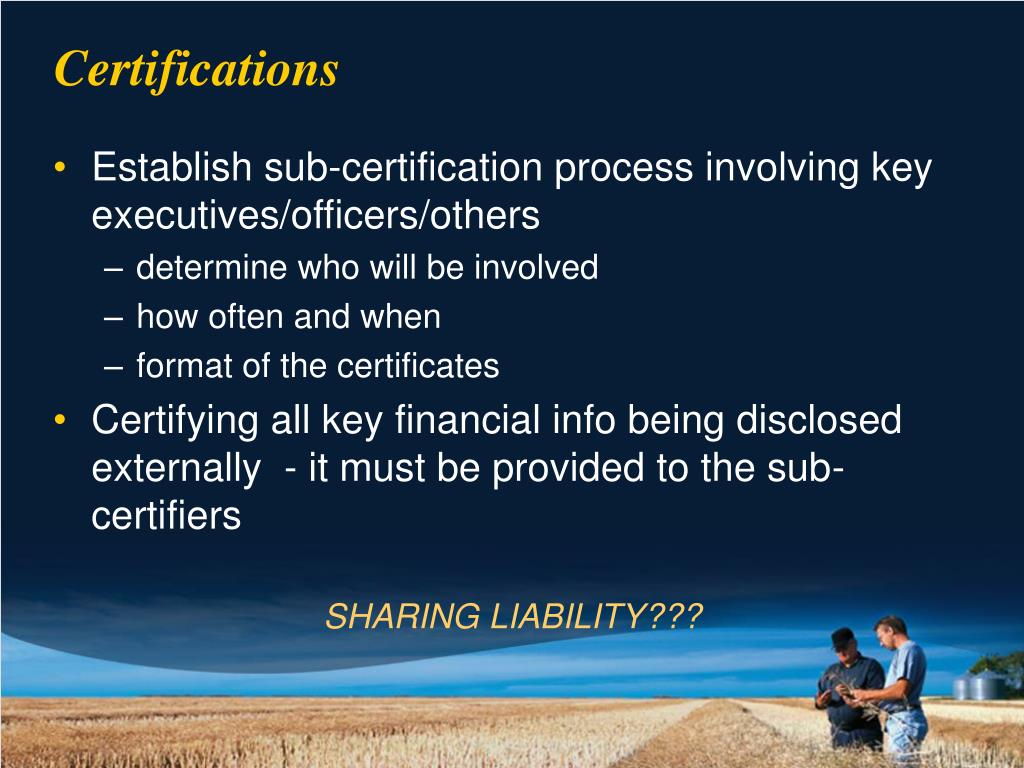 Certifications

• Establish sub-certification process involving key executives/officers/others
– determine who will be involved
– how often and when
– format of the certificates

• Certifying all key financial info being disclosed externally - it must be provided to the sub-certifiers

SHARING LIABILITY???